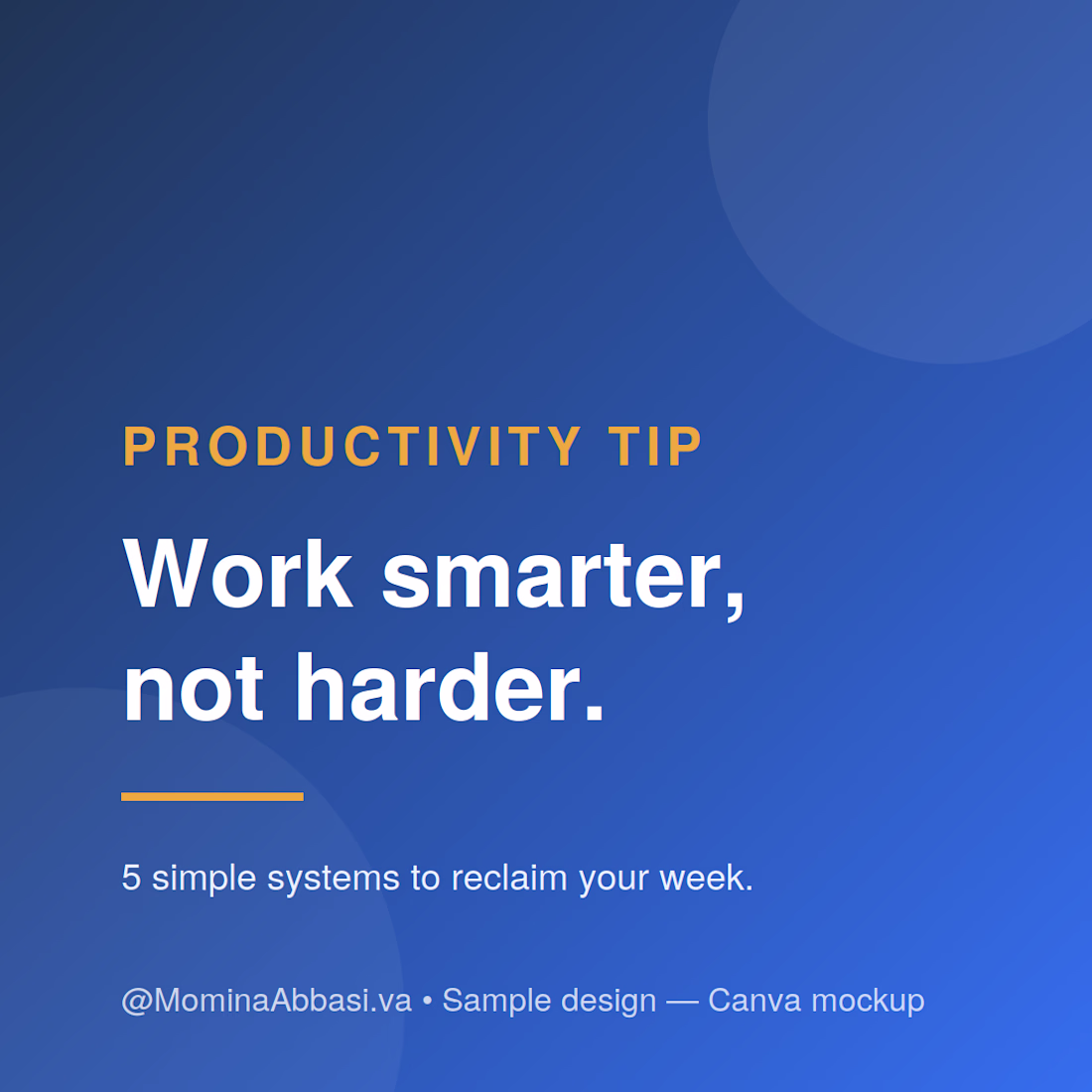 PRODUCTIVITY TIP

Work smarter, not harder.

5 simple systems to reclaim your week.

@MominaAbbasi.va • Sample design — Canva mockup